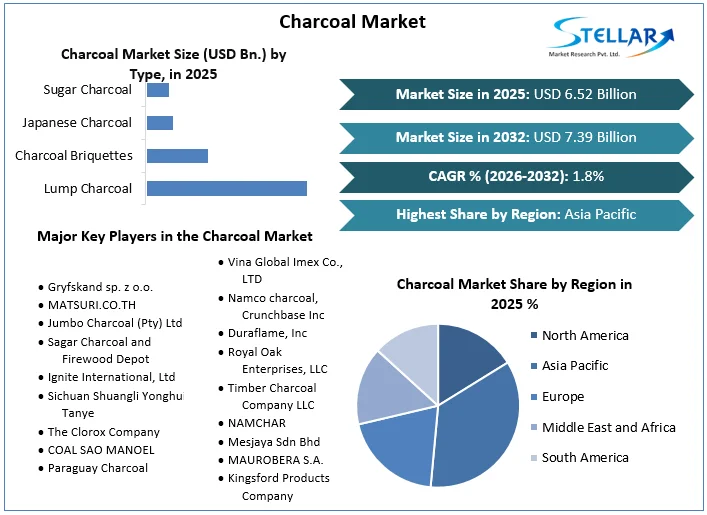 Charcoal Market

STELLAR
Market Research Pvt. Ltd.

Charcoal Market Size (USD Bn.) by Type, in 2025

Sugar Charcoal
Japanese Charcoal
Charcoal Briquettes
Lump Charcoal

Market Size in 2025: USD 6.52 Billion

Market Size in 2032: USD 7.39 Billion

CAGR % (2026-2032): 1.8%

Highest Share by Region: Asia Pacific

Major Key Players in the Charcoal Market

• Gryfskand sp. z o.o.
• MATSURI.CO.TH
• Jumbo Charcoal (Pty) Ltd
• Sagar Charcoal and Firewood Depot
• Ignite International, Ltd
• Sichuan Shuangli Yonghui Tanye
• The Clorox Company
• COAL SAO MANOEL
• Paraguay Charcoal

• Vina Global Imex Co., LTD
• Namco charcoal, Crunchbase Inc
• Duraflame, Inc
• Royal Oak Enterprises, LLC
• Timber Charcoal Company LLC
• NAMCHAR
• Mesjaya Sdn Bhd
• MAUROBERA S.A.
• Kingsford Products Company

Charcoal Market Share by Region in 2025 %

North America
Asia Pacific
Europe
Middle East and Africa
South America